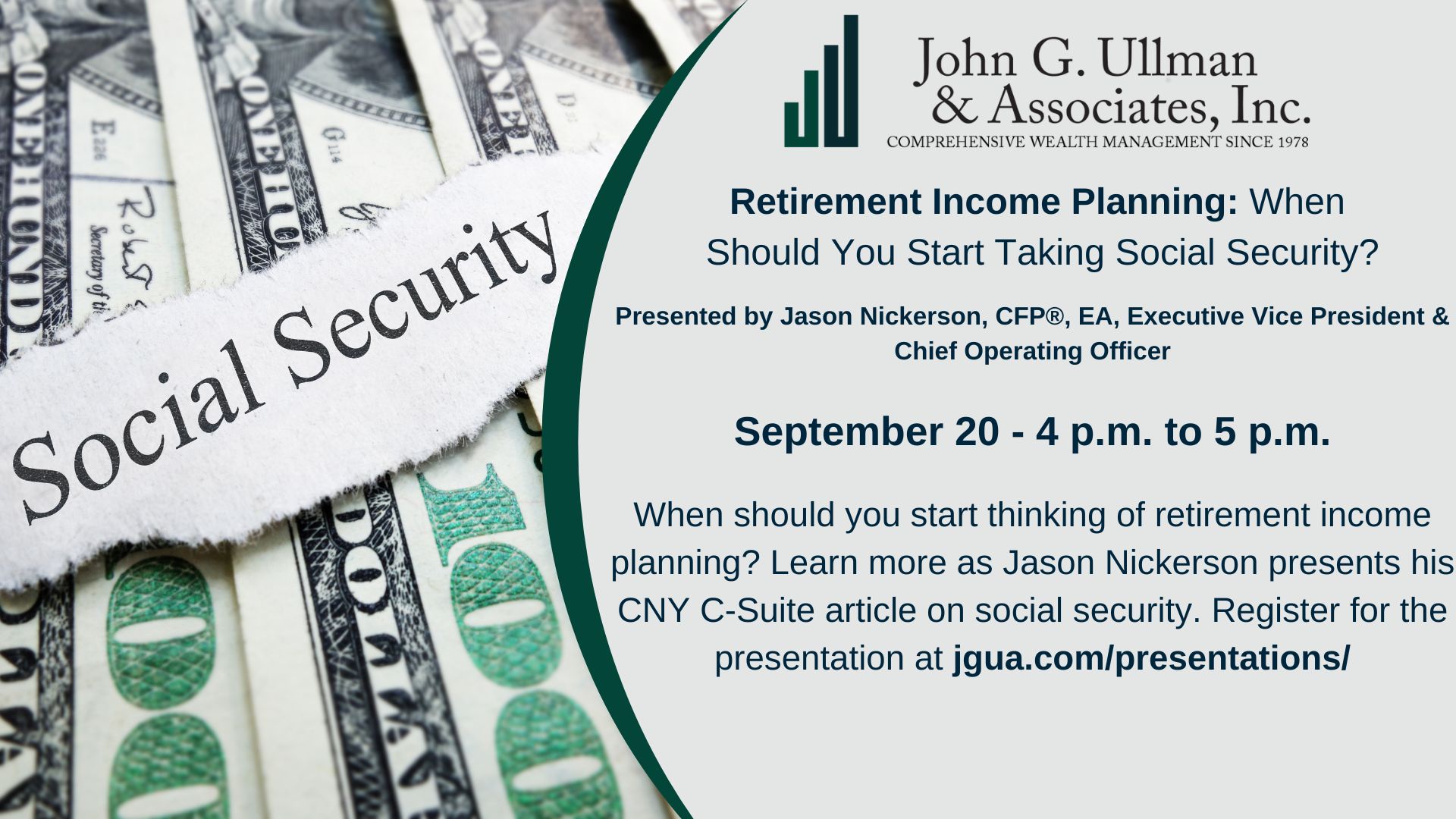 Social Security

John G. Ullman & Associates, Inc.
COMPREHENSIVE WEALTH MANAGEMENT SINCE 1978

Retirement Income Planning: When Should You Start Taking Social Security?

Presented by Jason Nickerson, CFP®, EA, Executive Vice President & Chief Operating Officer

September 20 - 4 p.m. to 5 p.m.

When should you start thinking of retirement income planning? Learn more as Jason Nickerson presents his CNY C-Suite article on social security. Register for the presentation at jgua.com/presentations/